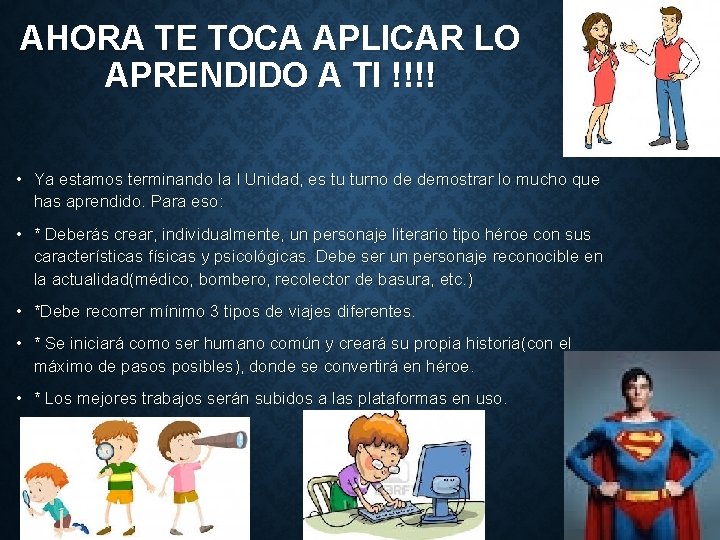 AHORA TE TOCA APLICAR LO APRENDIDO A TI !!!!

• Ya estamos terminando la I Unidad, es tu turno de demostrar lo mucho que has aprendido. Para eso:

• * Deberás crear, individualmente, un personaje literario tipo héroe con sus características físicas y psicológicas. Debe ser un personaje reconocible en la actualidad(médico, bombero, recolector de basura, etc.)

• *Debe recorrer mínimo 3 tipos de viajes diferentes.

• * Se iniciará como ser humano común y creará su propia historia(con el máximo de pasos posibles), donde se convertirá en héroe.

• * Los mejores trabajos serán subidos a las plataformas en uso.